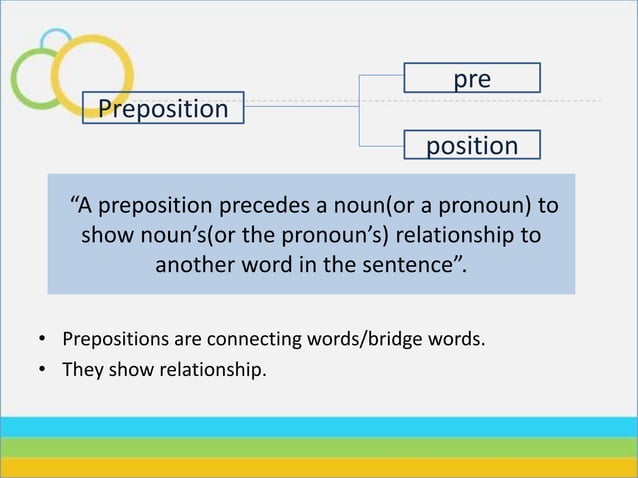 Preposition

pre

position

“A preposition precedes a noun(or a pronoun) to show noun’s(or the pronoun’s) relationship to another word in the sentence”.

• Prepositions are connecting words/bridge words.
• They show relationship.